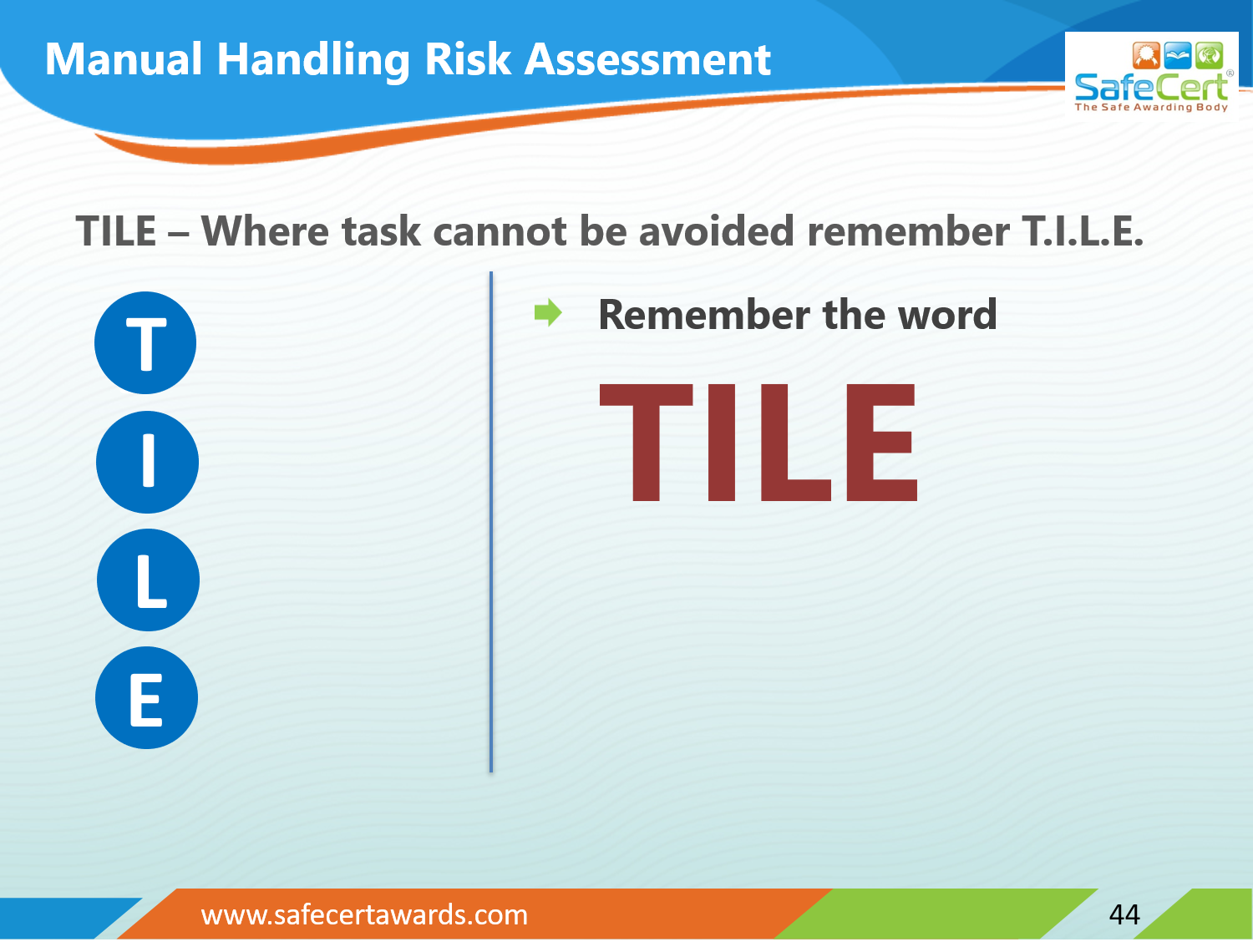 Manual Handling Risk Assessment

SafeCert®
The Safe Awarding Body

TILE – Where task cannot be avoided remember T.I.L.E.

T
I
L
E

Remember the word

TILE

www.safecertawards.com

44